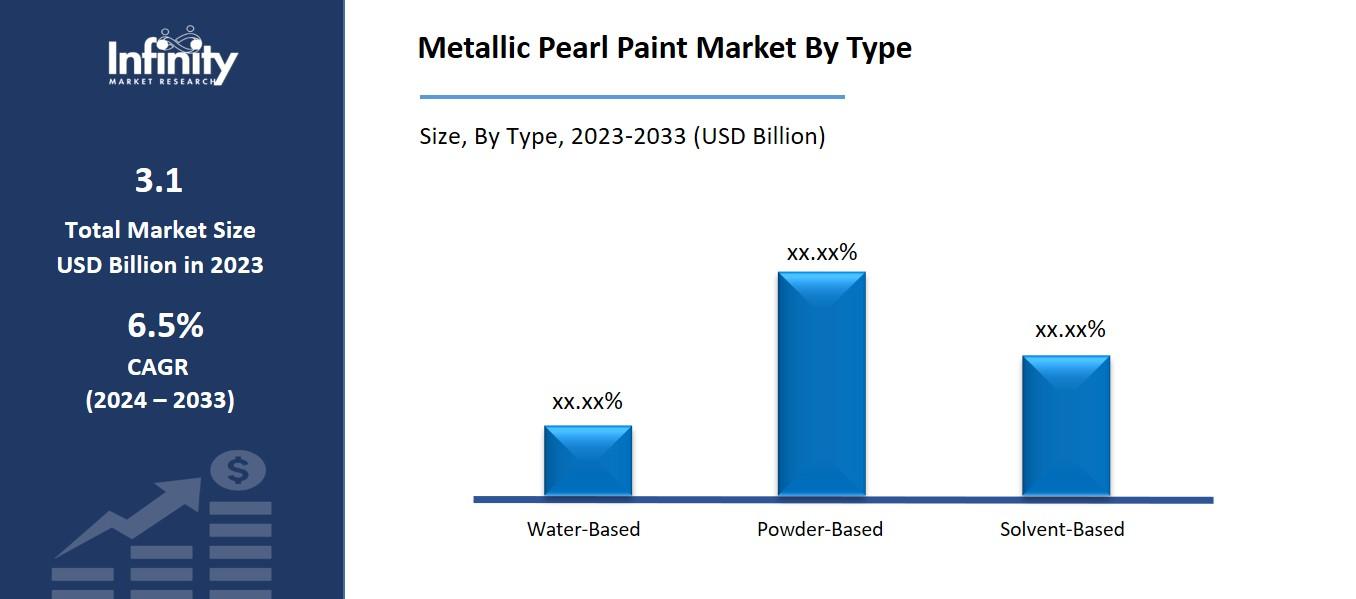 Infinity
MARKET RESEARCH

3.1
Total Market Size
USD Billion in 2023

6.5%
CAGR
(2024 – 2033)

$

Metallic Pearl Paint Market By Type

Size, By Type, 2023-2033 (USD Billion)

xx.xx%
xx.xx%
xx.xx%

Water-Based
Powder-Based
Solvent-Based